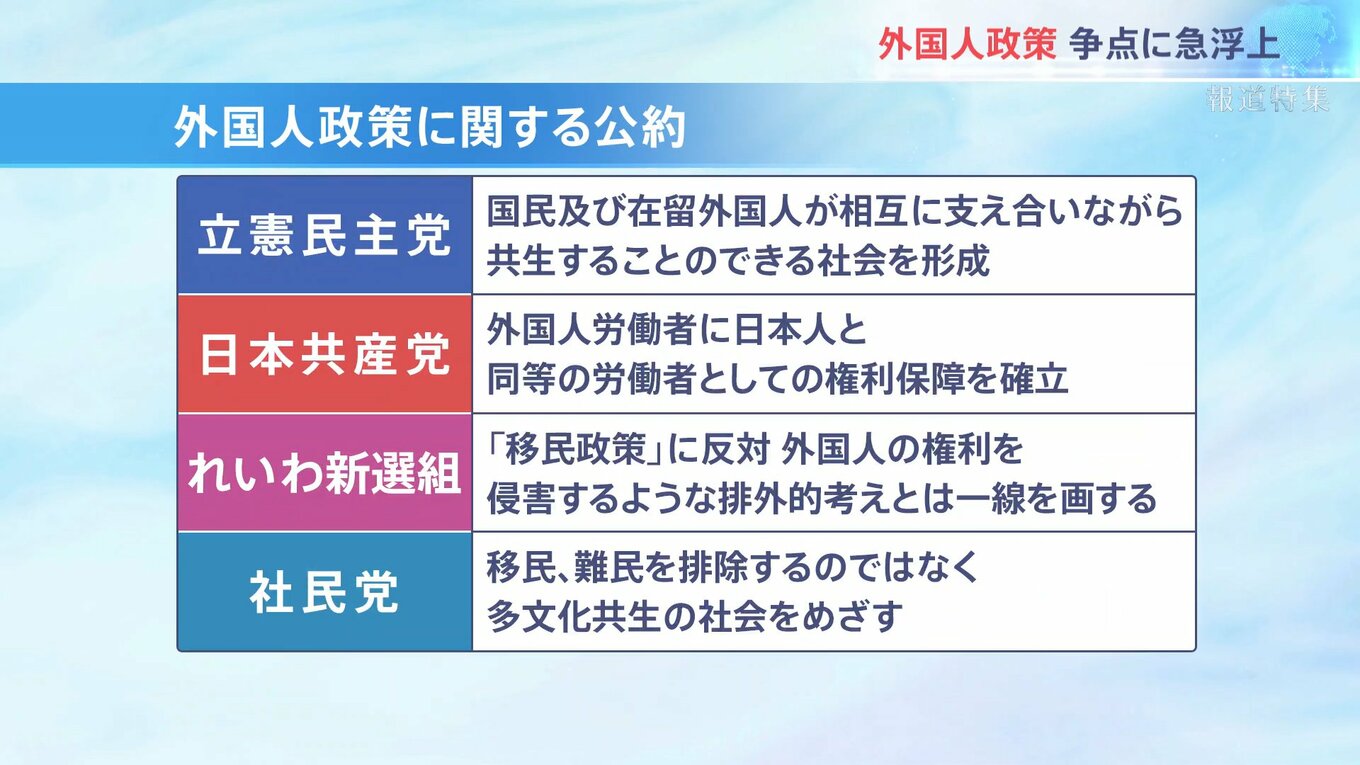 外国人政策 争点に急浮上

報道特集

外国人政策に関する公約

| 立憲民主党 | 国民及び在留外国人が相互に支え合いながら共生することのできる社会を形成 |
|---|---|
| 日本共産党 | 外国人労働者に日本人と同等の労働者としての権利保障を確立 |
| れいわ新選組 | 「移民政策」に反対 外国人の権利を侵害するような排外的考えとは一線を画する |
| 社民党 | 移民、難民を排除するのではなく多文化共生の社会をめざす |